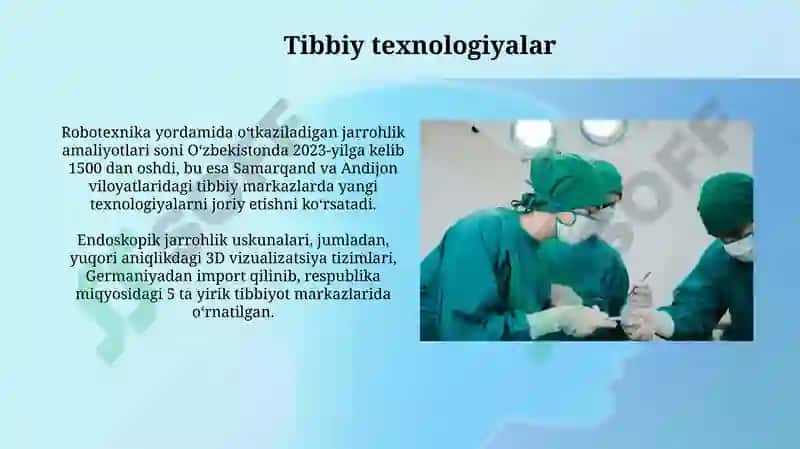 Tibbiy texnologiyalar

Robotexnika yordamida oʻtkaziladigan jarrohlik amaliyotlari soni Oʻzbekistonda 2023-yilga kelib 1500 dan oshdi, bu esa Samarqand va Andijon viloyatlaridagi tibbiy markazlarda yangi texnologiyalarni joriy etishni koʻrsatadi.

Endoskopik jarrohlik uskunalari, jumladan, yuqori aniqlikdagi 3D vizualizatsiya tizimlari, Germaniyadan import qilinib, respublika miqyosidagi 5 ta yirik tibbiyot markazlarida oʻrnatilgan.

SOFF